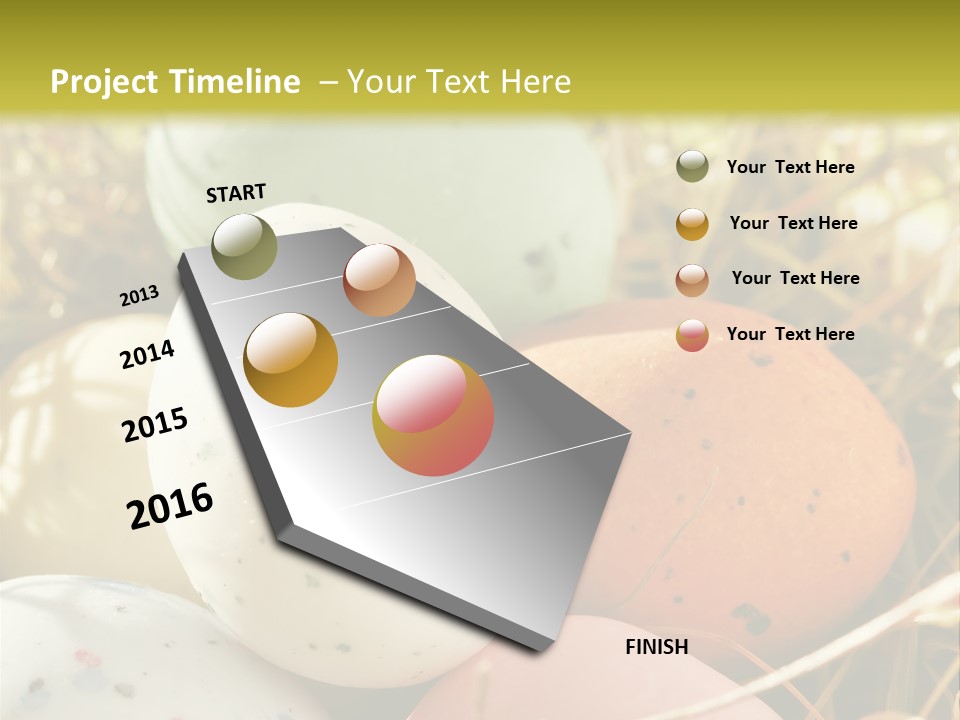 Project Timeline – Your Text Here

START

2013

2014

2015

2016

FINISH

Your Text Here

Your Text Here

Your Text Here

Your Text Here